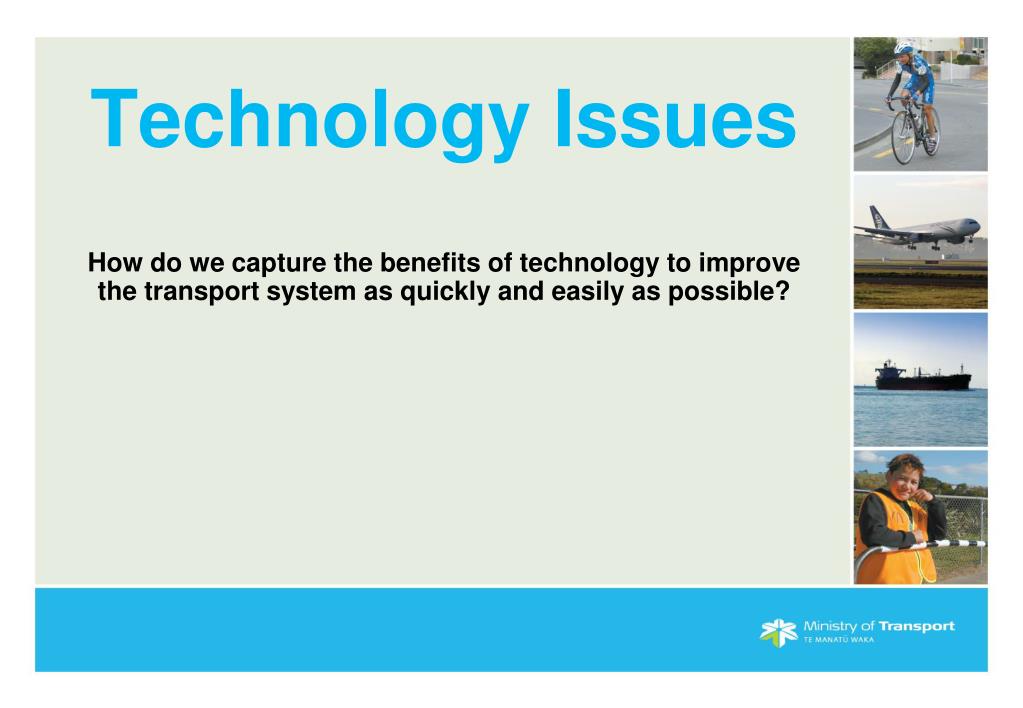 Technology Issues

How do we capture the benefits of technology to improve the transport system as quickly and easily as possible?

Ministry of Transport
TE MANATŪ WAKA